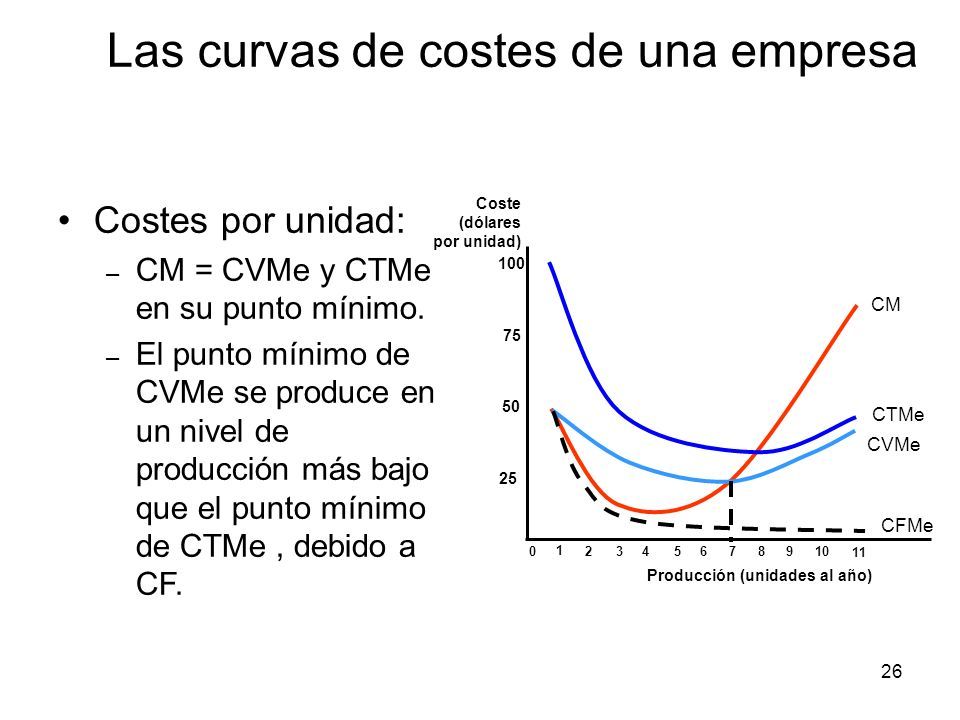 Las curvas de costes de una empresa

• Costes por unidad:
– CM = CVMe y CTMe en su punto mínimo.
– El punto mínimo de CVMe se produce en un nivel de producción más bajo que el punto mínimo de CTMe , debido a CF.

Coste (dólares por unidad)

100

75

50

25

CM

CTMe

CVMe

CFMe

0 1 2 3 4 5 6 7 8 9 10 11

Producción (unidades al año)

26